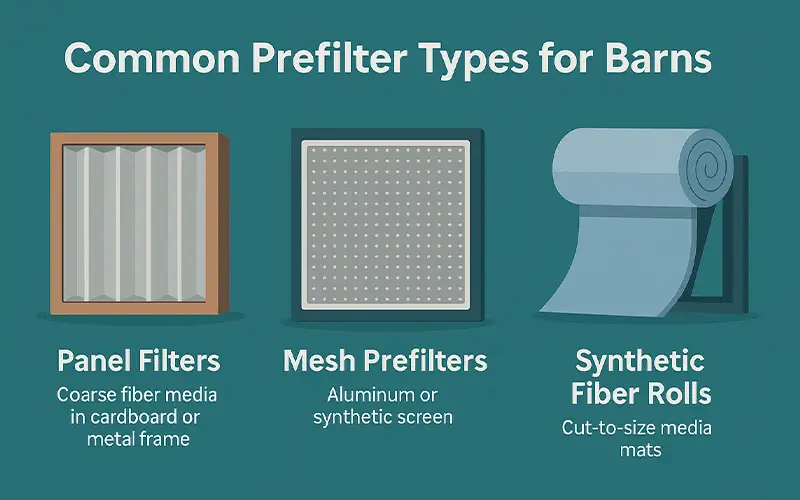 Common Prefilter Types for Barns

Panel Filters
Coarse fiber media in cardboard or metal frame

Mesh Prefilters
Aluminum or synthetic screen

Synthetic Fiber Rolls
Cut-to-size media mats